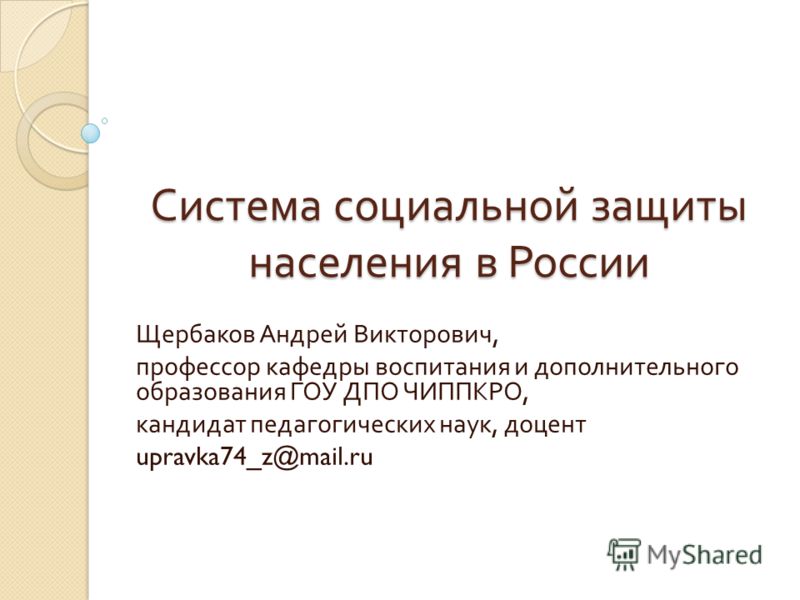 Система социальной защиты населения в России

Щербаков Андрей Викторович,

профессор кафедры воспитания и дополнительного образования ГОУ ДПО ЧИППКРО,

кандидат педагогических наук, доцент

upravka74_z@mail.ru

MyShared